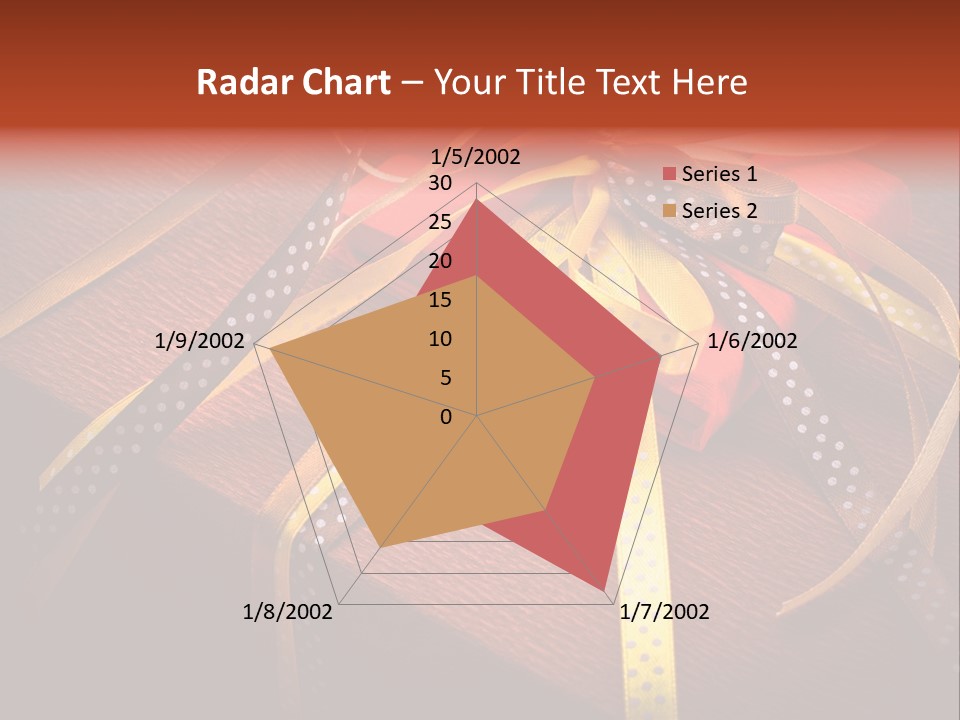 Radar Chart – Your Title Text Here

1/5/2002
30
25
20
15
10
5
0
1/6/2002
1/7/2002
1/8/2002
1/9/2002

Series 1
Series 2